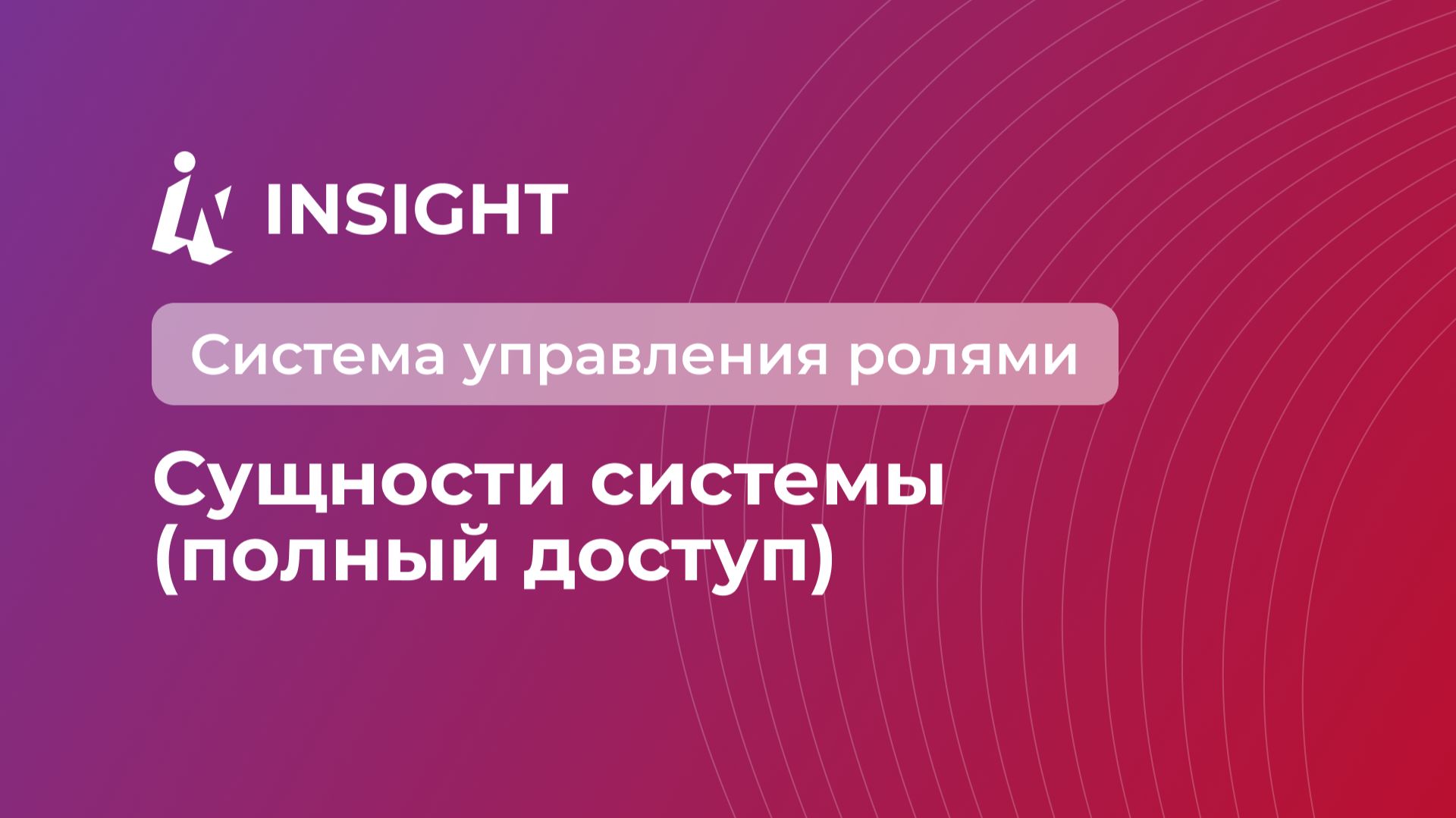 INSIGHT

Система управления ролями

Сущности системы (полный доступ)